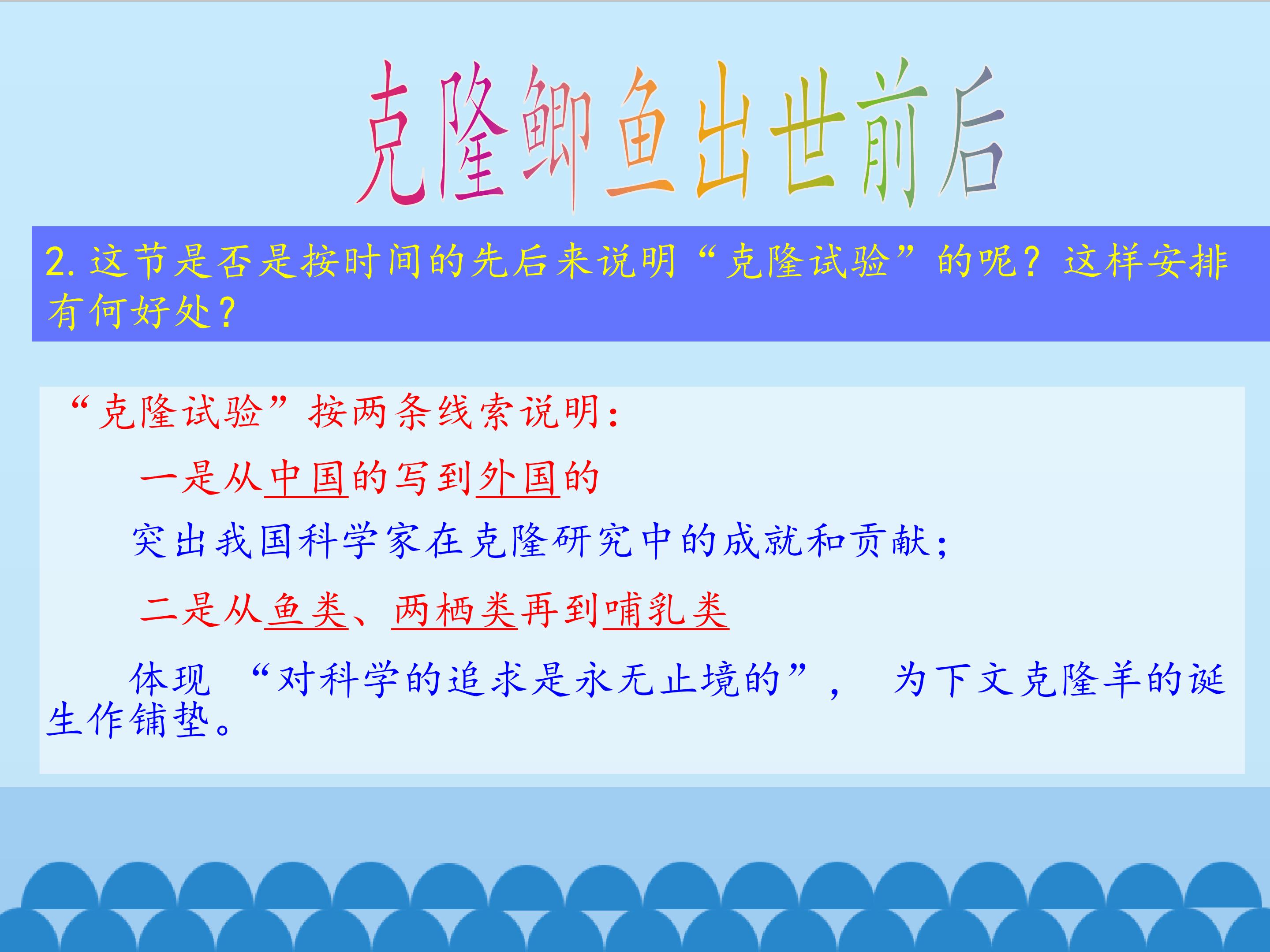 克隆鲫鱼出世前后

2. 这节是否是按时间的先后来说明“克隆试验”的呢？这样安排有何好处？

“克隆试验”按两条线索说明：

一是从中国的写到外国的

突出我国科学家在克隆研究中的成就和贡献；

二是从鱼类、两栖类再到哺乳类

体现 “对科学的追求是永无止境的”， 为下文克隆羊的诞生作铺垫。